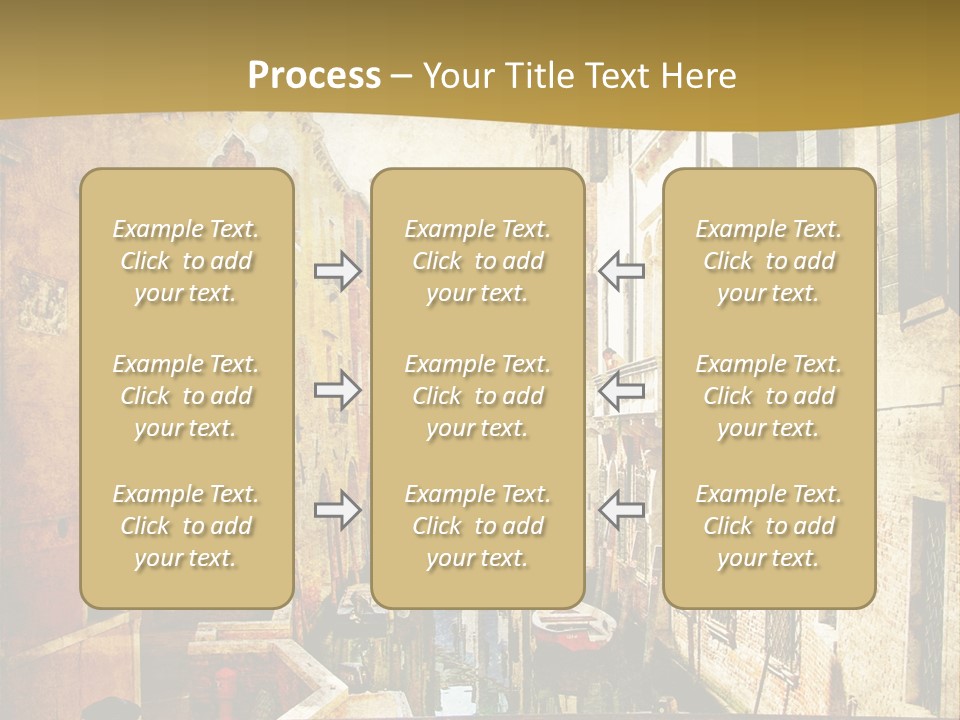 Process – Your Title Text Here

Example Text. Click to add your text.

Example Text. Click to add your text.

Example Text. Click to add your text.

Example Text. Click to add your text.

Example Text. Click to add your text.

Example Text. Click to add your text.

Example Text. Click to add your text.

Example Text. Click to add your text.

Example Text. Click to add your text.